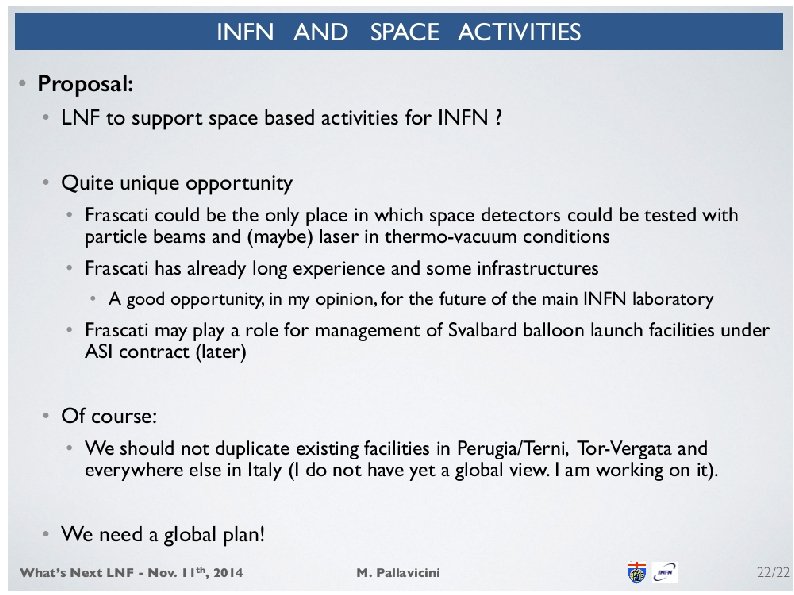 INFN AND SPACE ACTIVITIES

• Proposal:

• LNF to support space based activities for INFN ?

• Quite unique opportunity

• Frascati could be the only place in which space detectors could be tested with particle beams and (maybe) laser in thermo-vacuum conditions

• Frascati has already long experience and some infrastructures

• A good opportunity, in my opinion, for the future of the main INFN laboratory

• Frascati may play a role for management of Svalbard balloon launch facilities under ASI contract (later)

• Of course:

• We should not duplicate existing facilities in Perugia/Terni, Tor-Vergata and everywhere else in Italy (I do not have yet a global view. I am working on it).

• We need a global plan!

What's Next LNF - Nov. 11$^{th}$, 2014

M. Pallavicini

22/22